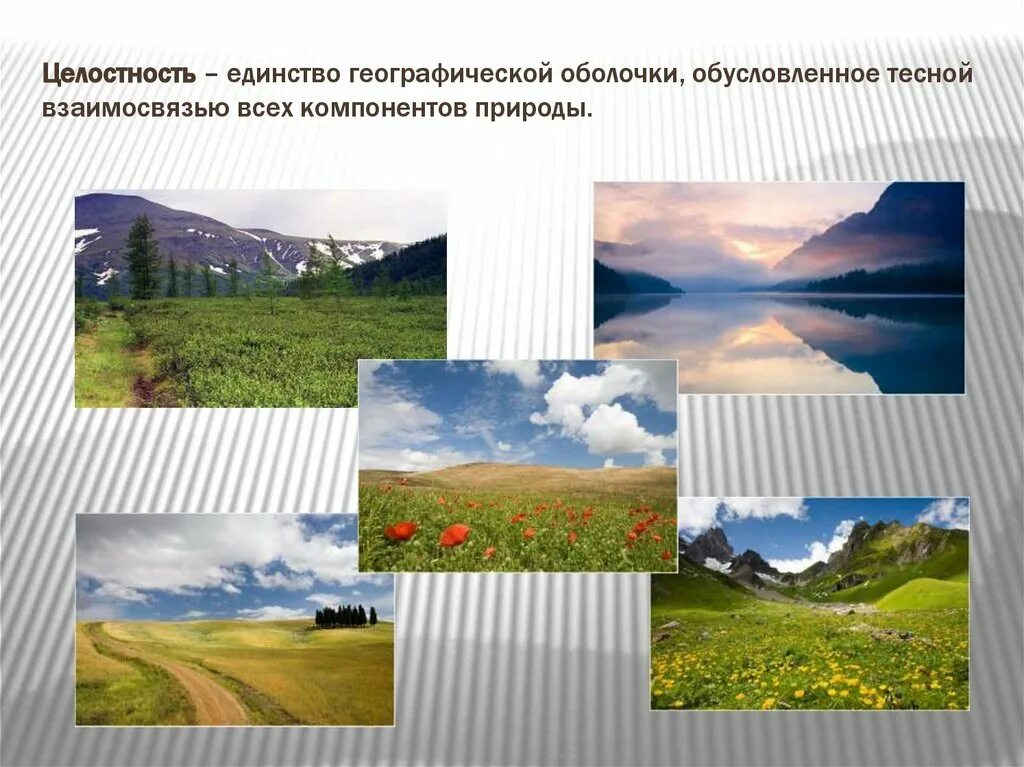 Целостность – единство географической оболочки, обусловленное тесной взаимосвязью всех компонентов природы.